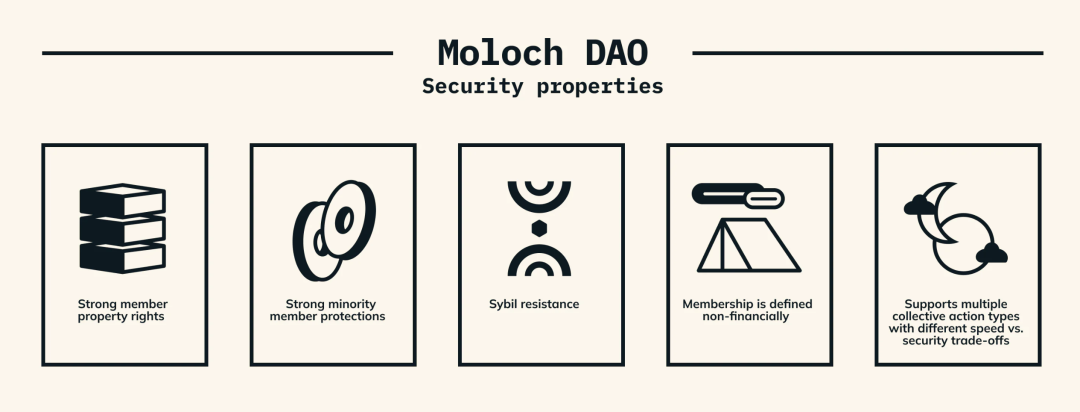 Moloch DAO

Security properties

Strong member property rights

Strong minority member protections

Sybil resistance

Membership is defined non-financially

Supports multiple collective action types with different speed vs. security trade-offs